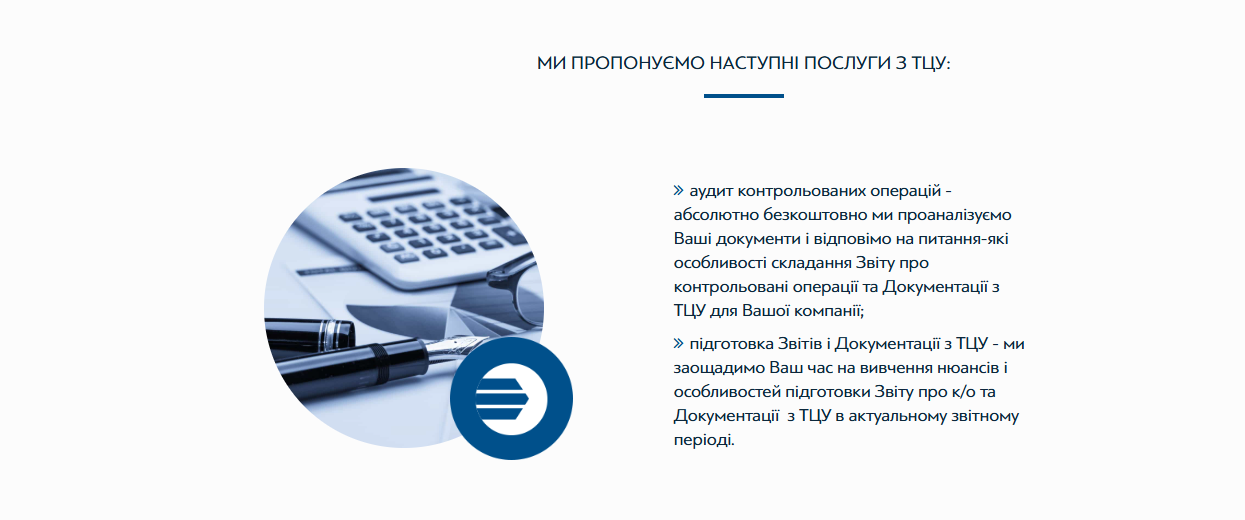 МИ ПРОПОНУЄМО НАСТУПНІ ПОСЛУГИ З ТЦУ:

» аудит контрольованих операцій - абсолютно безкоштовно ми проаналізуємо Ваші документи і відповімо на питання-які особливості складання Звіту про контрольовані операції та Документації з ТЦУ для Вашої компанії;

» підготовка Звітів і Документації з ТЦУ - ми заощадимо Ваш час на вивчення нюансів і особливостей підготовки Звіту про к/о та Документації з ТЦУ в актуальному звітному періоді.